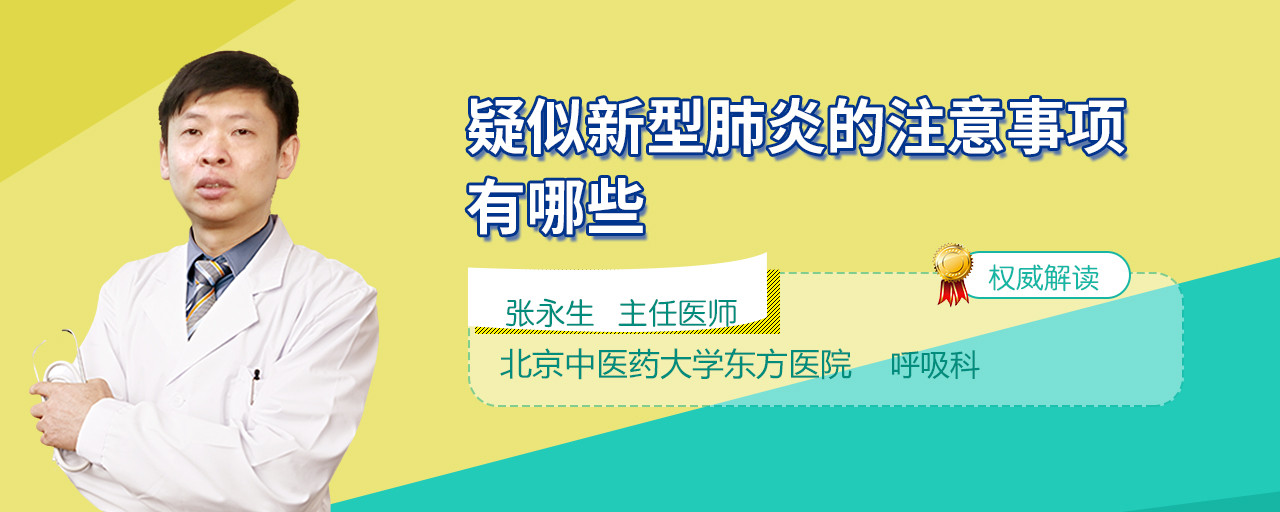 疑似新型肺炎的注意事项有哪些

权威解读

张永生 主任医师

北京中医药大学东方医院 呼吸科